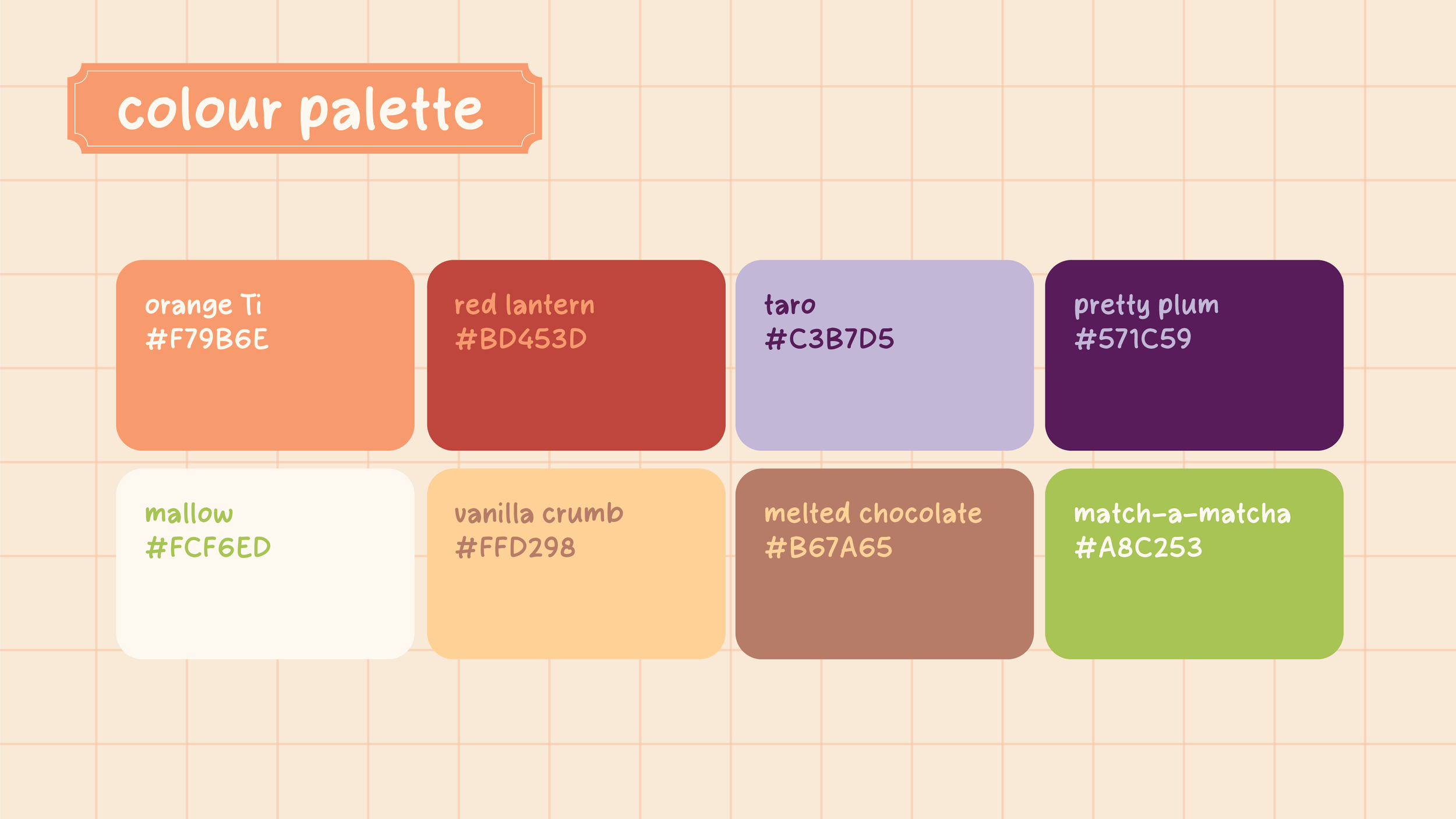 colour palette

orange Ti
#F79B6E

red lantern
#BD453D

taro
#C3B7D5

pretty plum
#571C59

mallow
#FCF6ED

vanilla crumb
#FFD298

melted chocolate
#B67A65

match-a-matcha
#A8C253